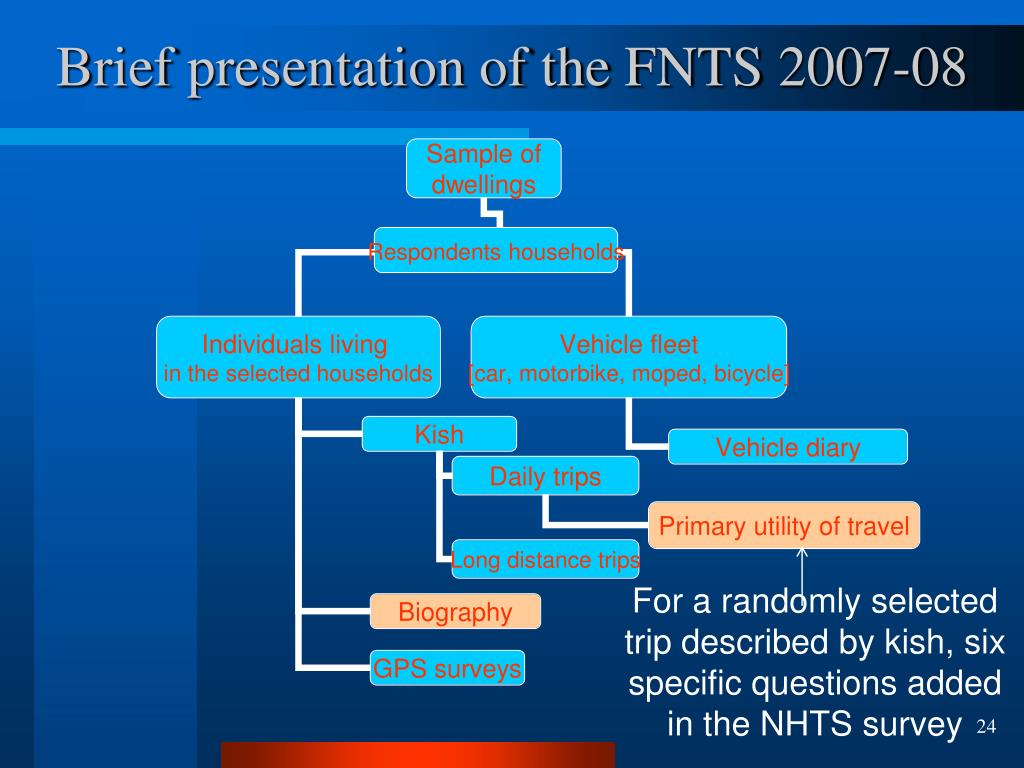 Brief presentation of the FNTS 2007-08

Sample of dwellings

Respondents households

Individuals living
in the selected households

Vehicle fleet
[car, motorbike, moped, bicycle]

Kish

Vehicle diary

Daily trips

Primary utility of travel

Long distance trips

Biography

GPS surveys

For a randomly selected trip described by kish, six specific questions added in the NHTS survey

24